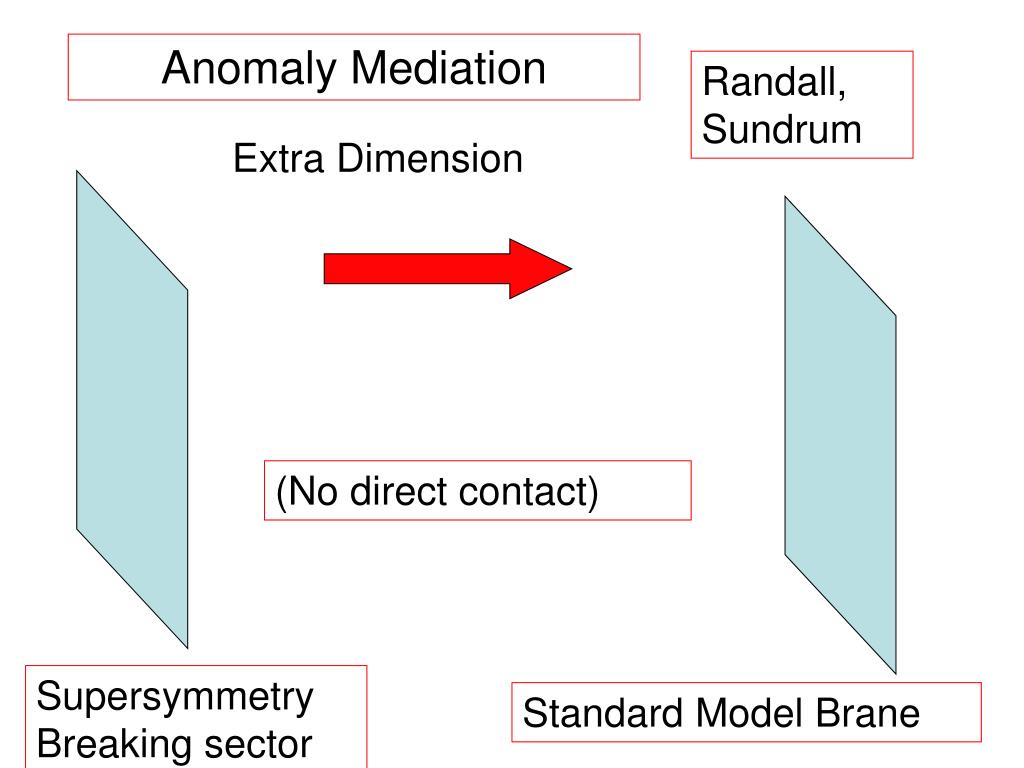 Anomaly Mediation

Randall, Sundrum

Extra Dimension

(No direct contact)

Supersymmetry Breaking sector

Standard Model Brane